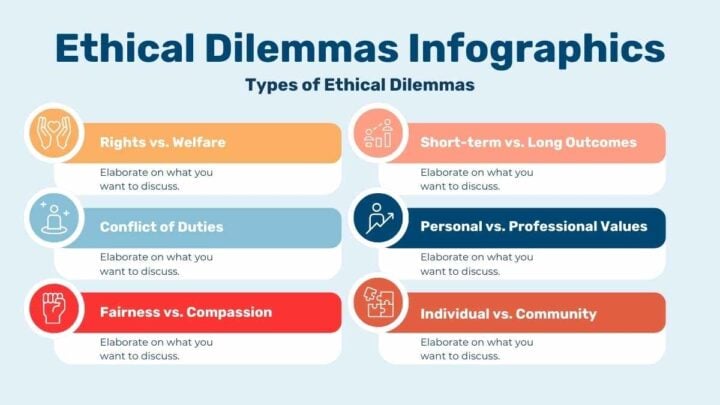 Ethical Dilemmas Infographics

Types of Ethical Dilemmas

Rights vs. Welfare

Elaborate on what you want to discuss.

Conflict of Duties

Elaborate on what you want to discuss.

Fairness vs. Compassion

Elaborate on what you want to discuss.

Short-term vs. Long Outcomes

Elaborate on what you want to discuss.

Personal vs. Professional Values

Elaborate on what you want to discuss.

Individual vs. Community

Elaborate on what you want to discuss.